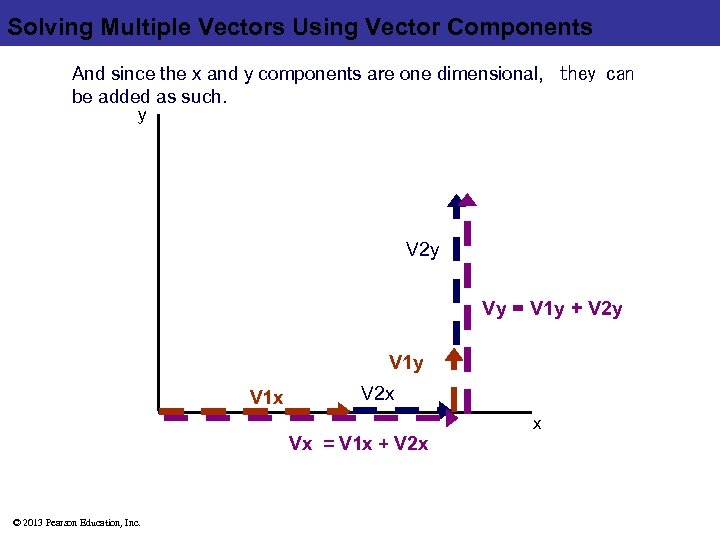 Solving Multiple Vectors Using Vector Components

And since the x and y components are one dimensional, they can be added as such.

y

V2y

Vy = V1y + V2y

V1y

V1x

V2x

x

Vx = V1x + V2x

© 2013 Pearson Education, Inc.